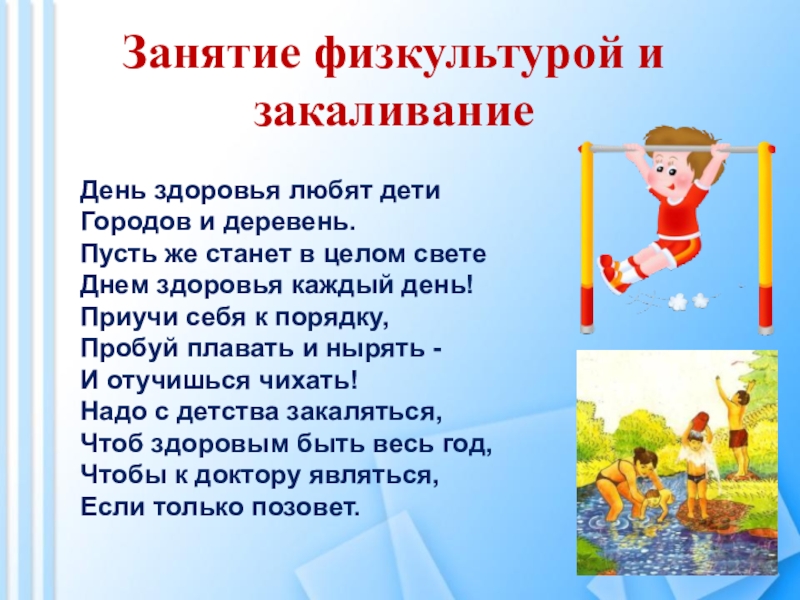 Занятие физкультурой и закаливание

День здоровья любят дети
Городов и деревень.
Пусть же станет в целом свете
Днем здоровья каждый день!
Приучи себя к порядку,
Пробуй плавать и нырять -
И отучишься чихать!
Надо с детства закаляться,
Чтоб здоровым быть весь год,
Чтобы к доктору являться,
Если только позовет.